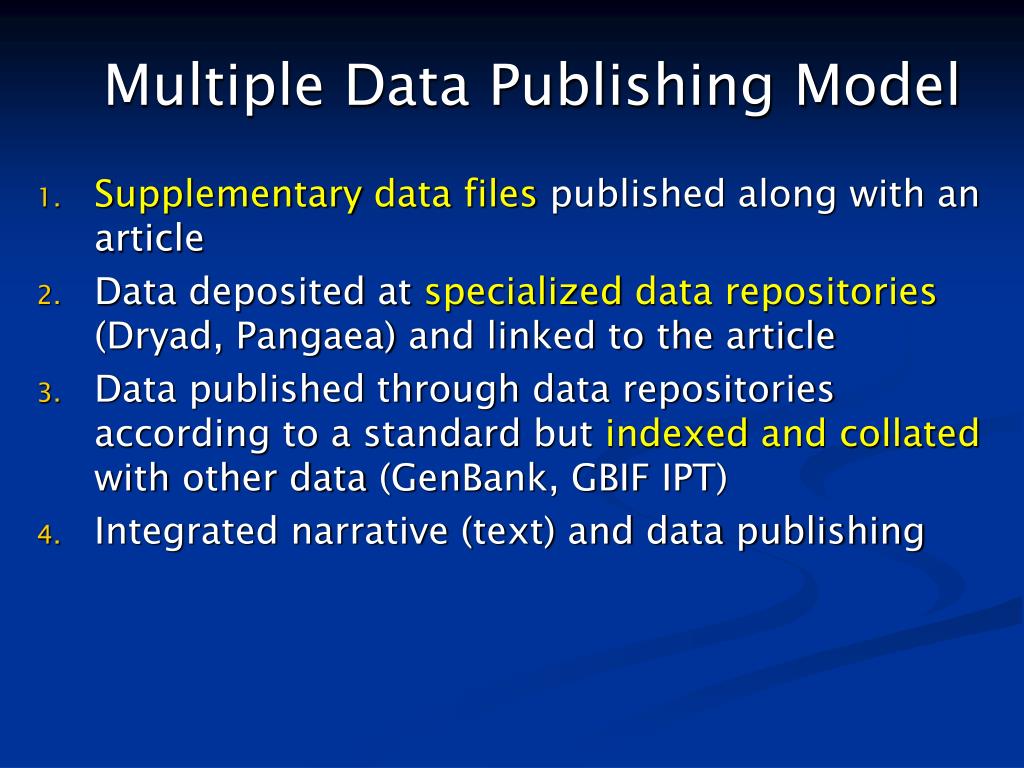 Multiple Data Publishing Model

1. Supplementary data files published along with an article
2. Data deposited at specialized data repositories (Dryad, Pangaea) and linked to the article
3. Data published through data repositories according to a standard but indexed and collated with other data (GenBank, GBIF IPT)
4. Integrated narrative (text) and data publishing